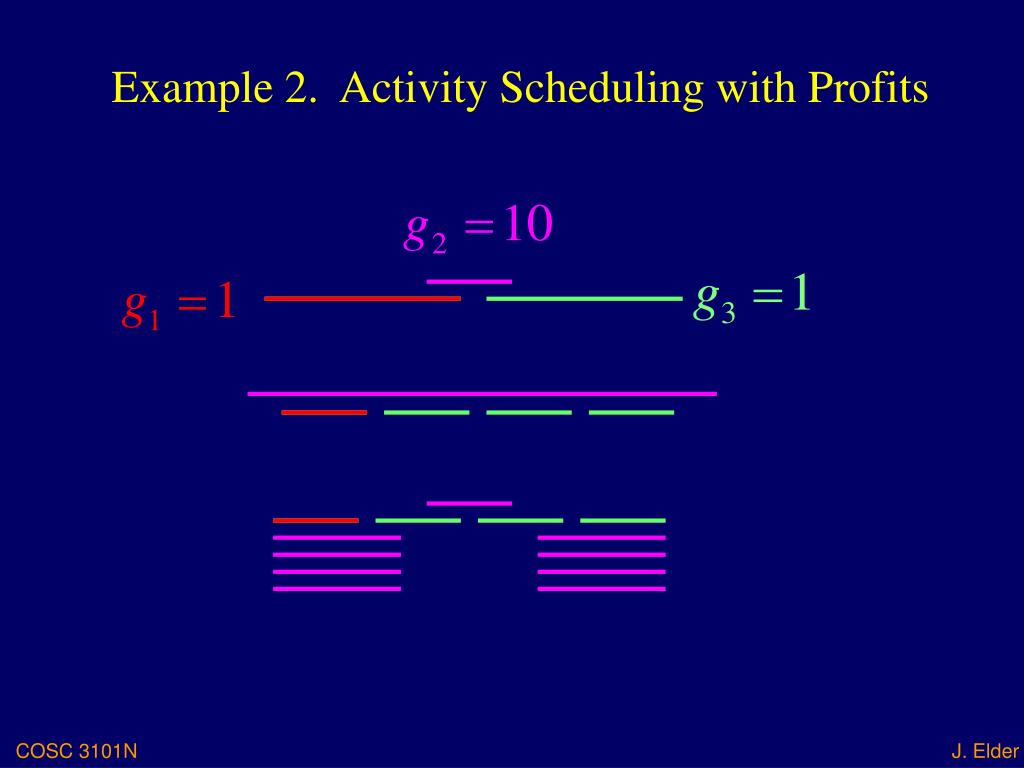 Example 2. Activity Scheduling with Profits

$g_2 = 10$

$g_1 = 1$

$g_3 = 1$

COSC 3101N

J. Elder